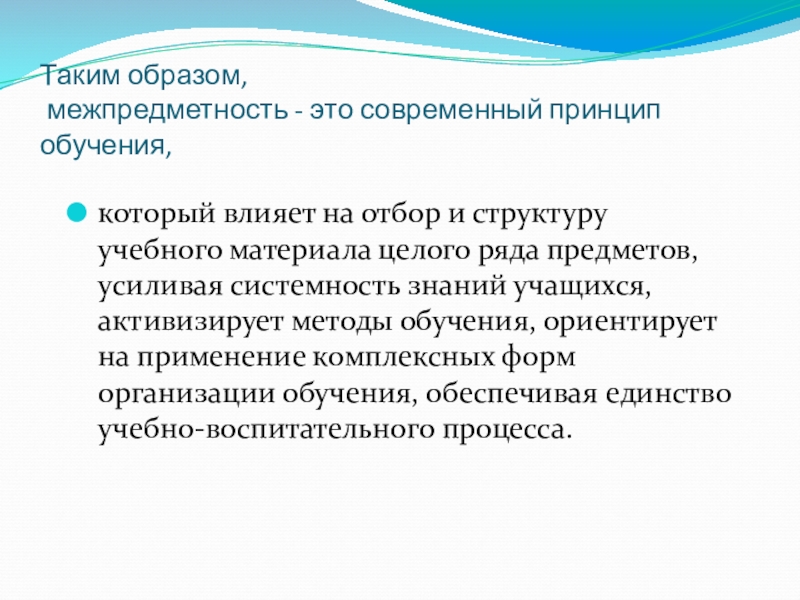 Таким образом,
межпредметность - это современный принцип обучения,

который влияет на отбор и структуру учебного материала целого ряда предметов, усиливая системность знаний учащихся, активизирует методы обучения, ориентирует на применение комплексных форм организации обучения, обеспечивая единство учебно-воспитательного процесса.